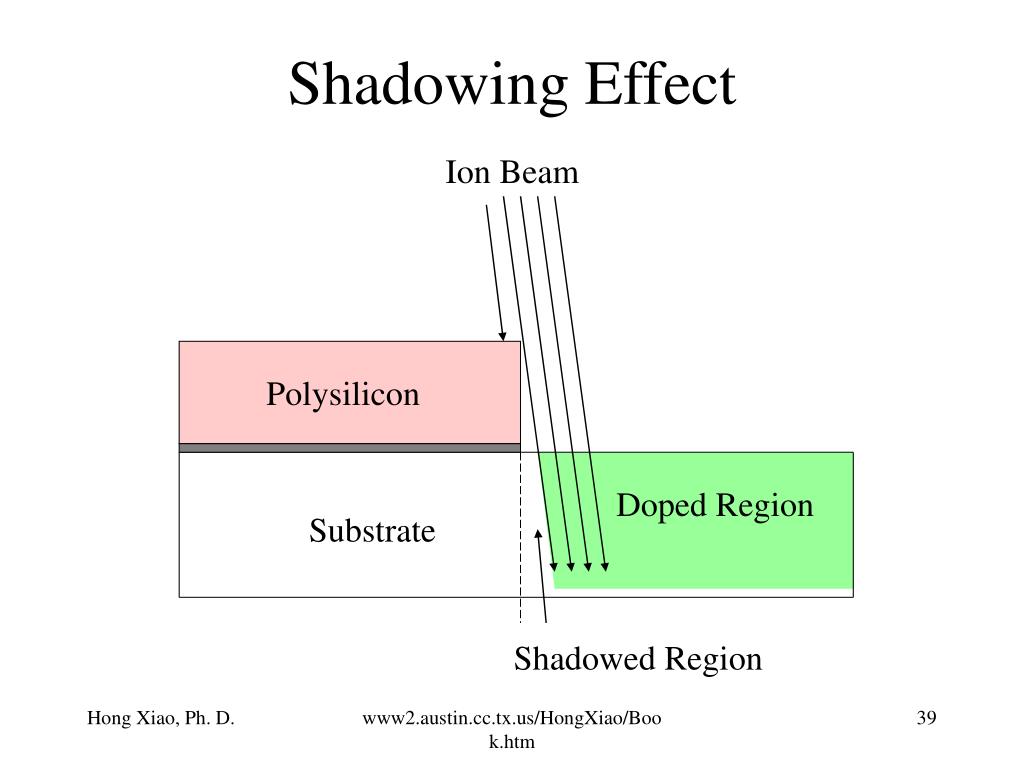 Shadowing Effect

Ion Beam

Polysilicon

Substrate

Doped Region

Shadowed Region

Hong Xiao, Ph. D.

www2.austin.cc.tx.us/HongXiao/Book.htm

39